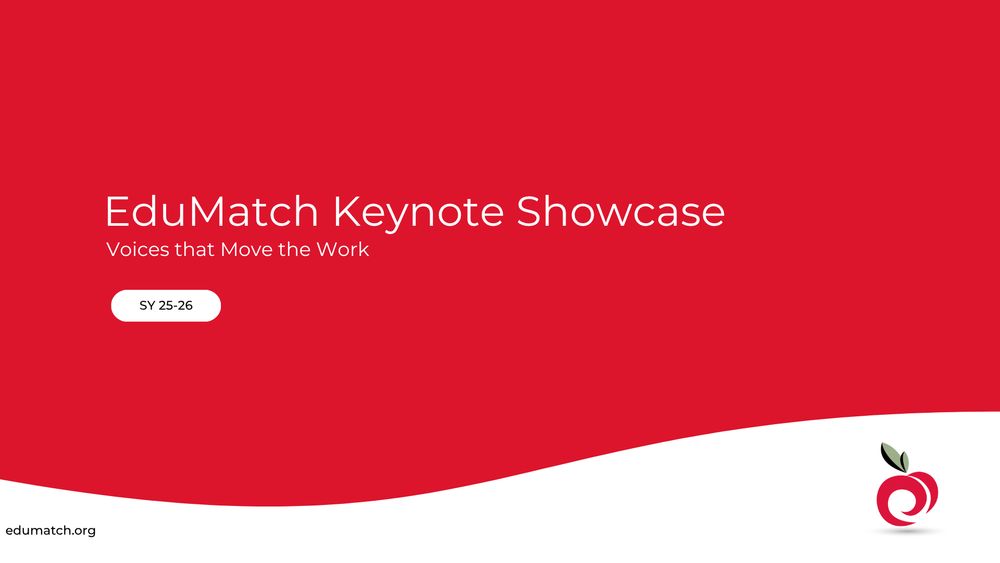 EduMatch Keynote Showcase

Voices that Move the Work

SY 25-26

edumatch.org